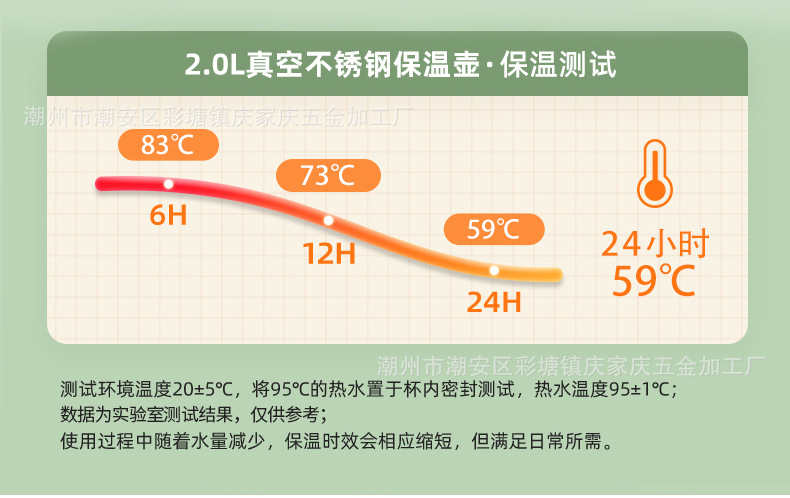 2.0L真空不锈钢保温壶·保温测试

潮州市潮安区彩塘镇庆家庆五金加工厂

83℃

6H

73℃

12H

59℃

24H

24小时
59℃

潮州市潮安区彩塘镇庆家庆五金加工厂

测试环境温度20±5℃，将95℃的热水置于杯内密封测试，热水温度95±1℃；
数据为实验室测试结果，仅供参考；
使用过程中随着水量减少，保温时效会相应缩短，但满足日常所需。